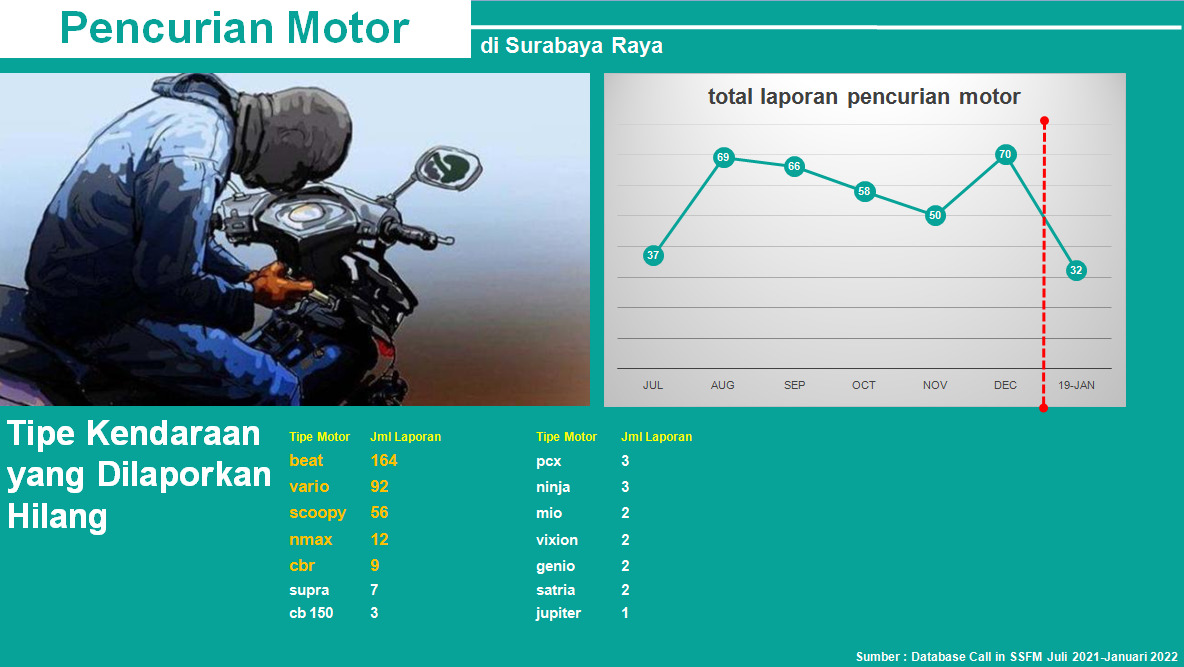 Pencurian Motor

di Surabaya Raya

total laporan pencurian motor

37
69
66
58
50
70
32

JUL
AUG
SEP
OCT
NOV
DEC
19-JAN

Tipe Kendaraan yang Dilaporkan Hilang

| Tipe Motor | Jml Laporan |
|---|---|
| beat | 164 |
| vario | 92 |
| scoopy | 56 |
| nmax | 12 |
| cbr | 9 |
| supra | 7 |
| cb 150 | 3 |

| Tipe Motor | Jml Laporan |
|---|---|
| pcx | 3 |
| ninja | 3 |
| mio | 2 |
| vixion | 2 |
| genio | 2 |
| satria | 2 |
| jupiter | 1 |

Sumber : Database Call in SSFM Juli 2021-Januari 2022